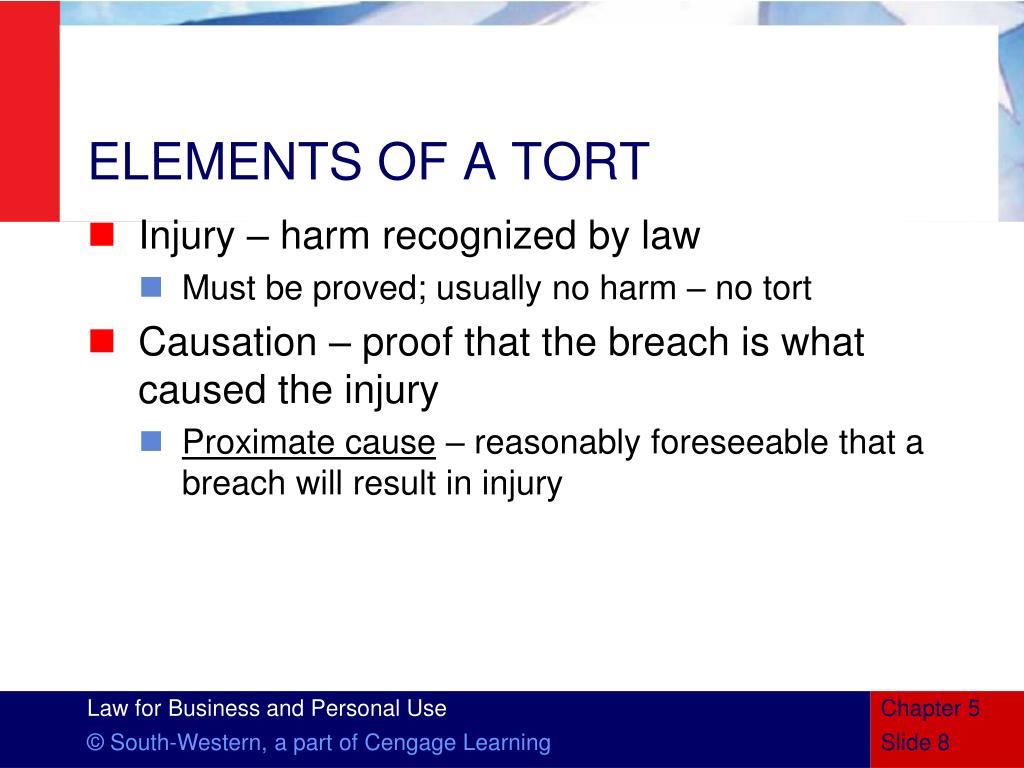 ELEMENTS OF A TORT

Injury – harm recognized by law

Must be proved; usually no harm – no tort

Causation – proof that the breach is what caused the injury

Proximate cause – reasonably foreseeable that a breach will result in injury

Law for Business and Personal Use

© South-Western, a part of Cengage Learning

Chapter 5

Slide 8